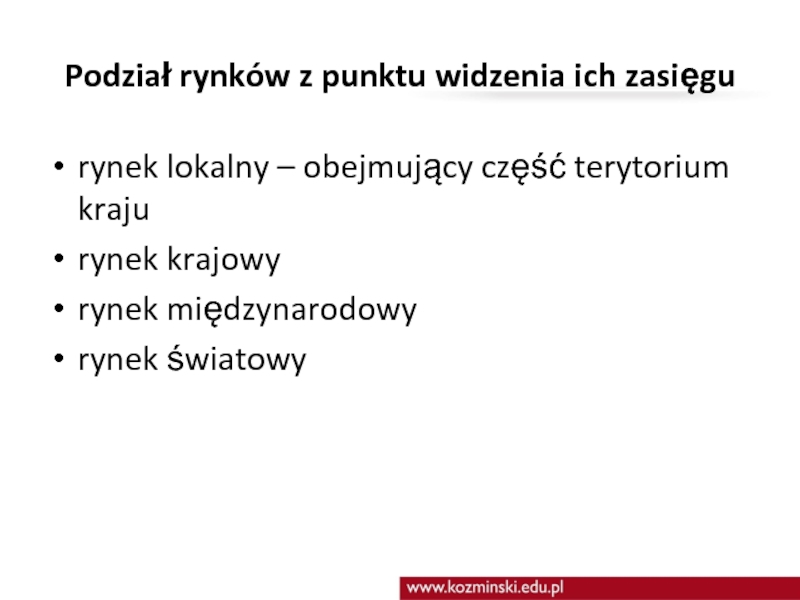 Podział rynków z punktu widzenia ich zasięgu

• rynek lokalny – obejmujący część terytorium kraju
• rynek krajowy
• rynek międzynarodowy
• rynek światowy

www.kozminski.edu.pl